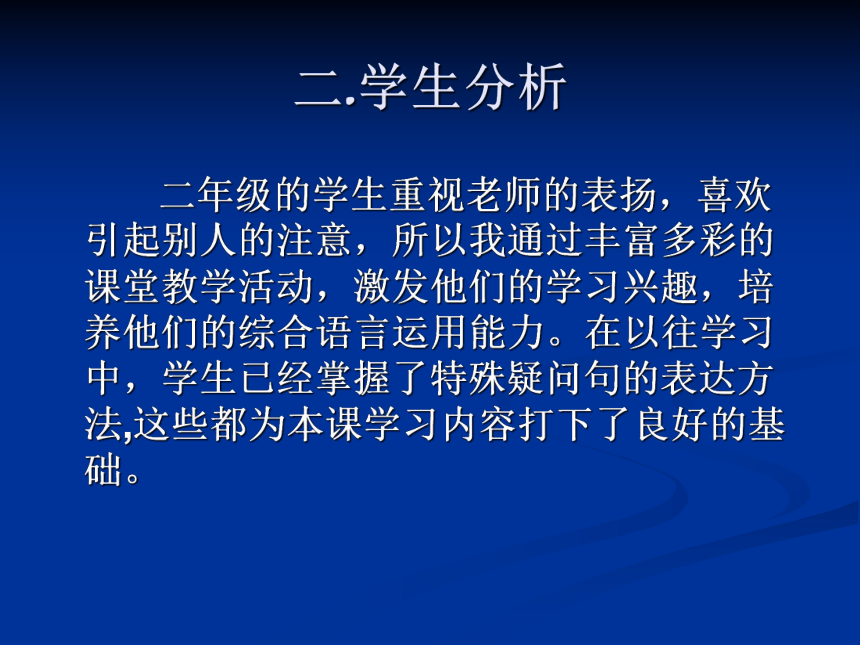 二.学生分析

二年级的学生重视老师的表扬，喜欢引起别人的注意，所以我通过丰富多彩的课堂教学活动，激发他们的学习兴趣，培养他们的综合语言运用能力。在以往学习中，学生已经掌握了特殊疑问句的表达方法,这些都为本课学习内容打下了良好的基础。